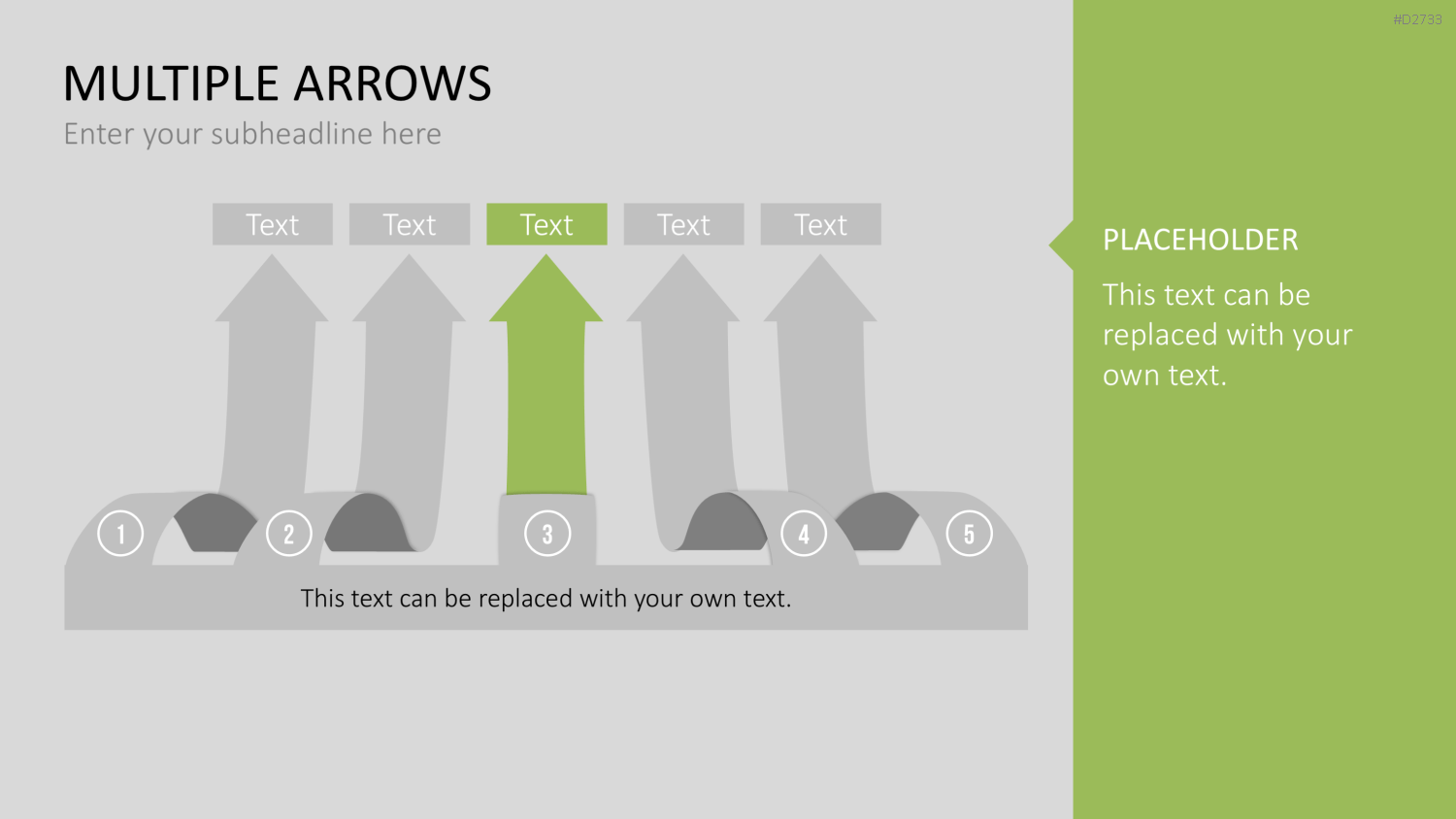 #D2733

MULTIPLE ARROWS

Enter your subheadline here

Text Text Text Text Text

1 2 3 4 5

This text can be replaced with your own text.

PLACEHOLDER

This text can be replaced with your own text.